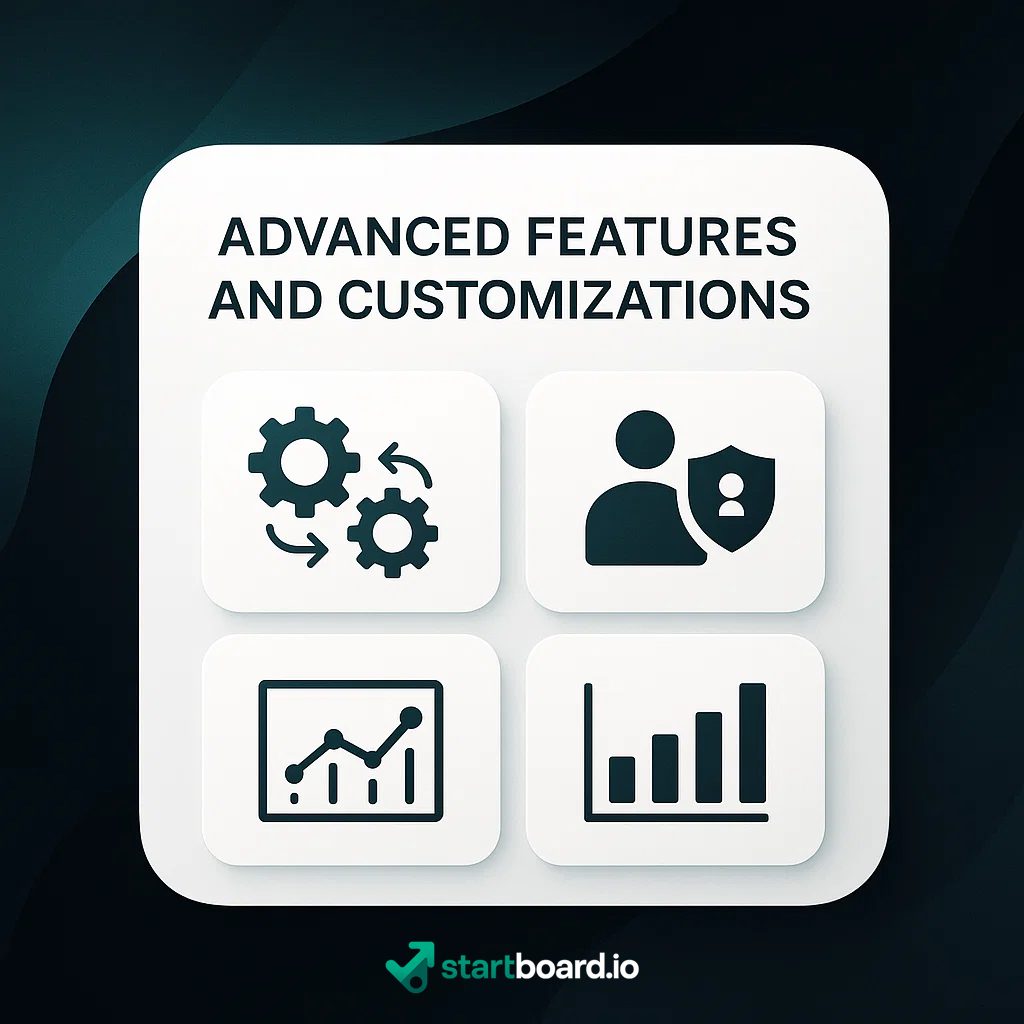 ADVANCED FEATURES AND CUSTOMIZATIONS

startboard.io